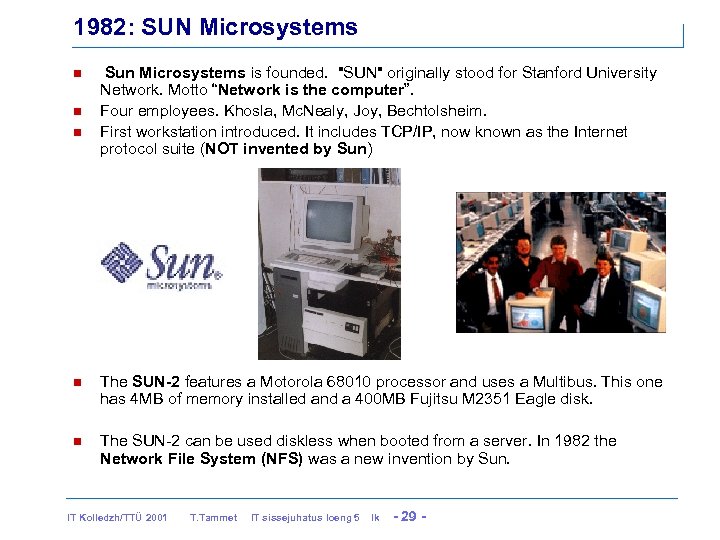 1982: SUN Microsystems

Sun Microsystems is founded. "SUN" originally stood for Stanford University Network. Motto "Network is the computer".

Four employees. Khosla, McNealy, Joy, Bechtolsheim.

First workstation introduced. It includes TCP/IP, now known as the Internet protocol suite (NOT invented by Sun)

Sun microsystems

The SUN-2 features a Motorola 68010 processor and uses a Multibus. This one has 4MB of memory installed and a 400MB Fujitsu M2351 Eagle disk.

The SUN-2 can be used diskless when booted from a server. In 1982 the Network File System (NFS) was a new invention by Sun.

IT Kolledzh/TTÜ 2001 T.Tammet IT sissejuhatus loeng 5 lk - 29 -